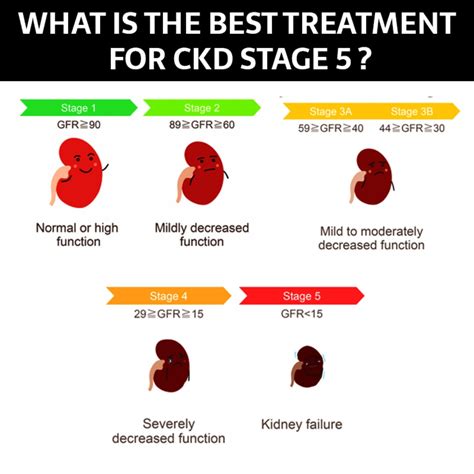 WHAT IS THE BEST TREATMENT FOR CKD STAGE 5 ?

Stage 1
GFR≧90

Normal or high function

Stage 2
89≧GFR≧60

Mildly decreased function

Stage 3A
59≧GFR≧40

Stage 3B
44≧GFR≧30

Mild to moderately decreased function

Stage 4
29≧GFR≧15

Severely decreased function

Stage 5
GFR<15

Kidney failure